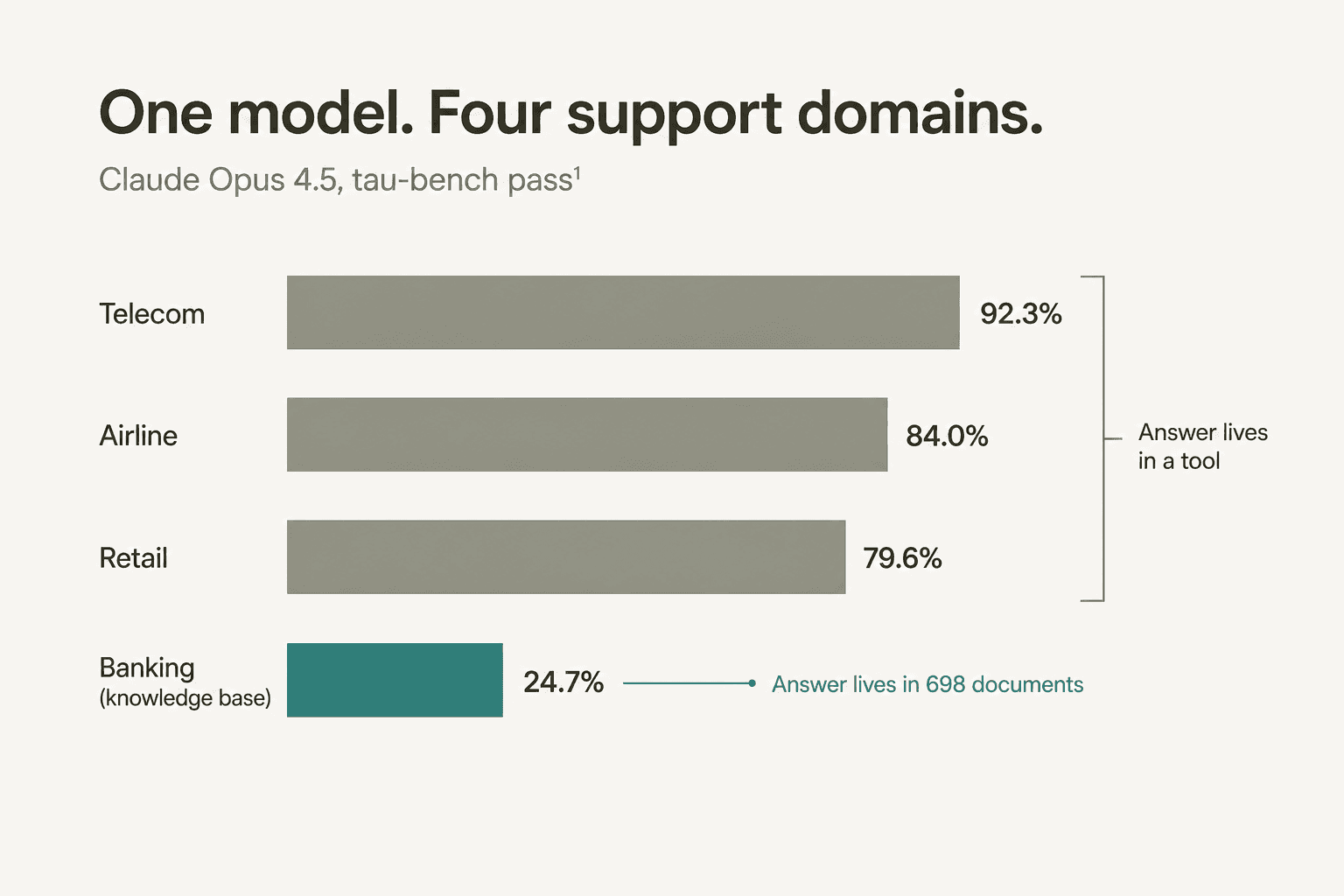 One model. Four support domains.

Claude Opus 4.5, tau-bench pass$^1$

Telecom 92.3%

Airline 84.0%

Retail 79.6%

Answer lives in a tool

Banking (knowledge base) 24.7%

Answer lives in 698 documents